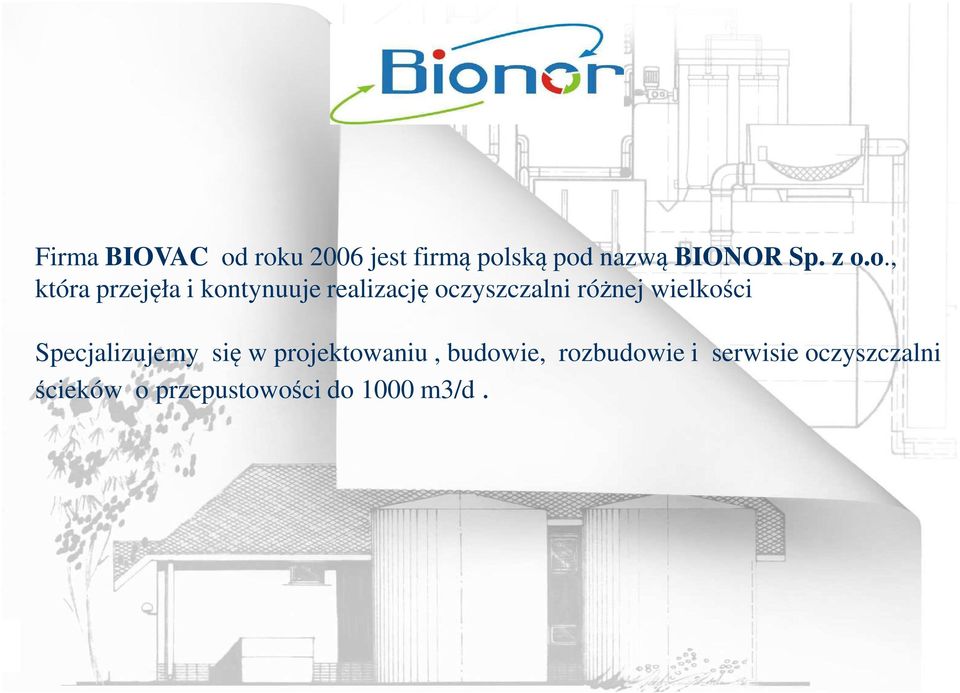 Bionor

Firma BIOVAC od roku 2006 jest firmą polską pod nazwą BIONOR Sp. z o.o., która przejęła i kontynuuje realizację oczyszczalni różnej wielkości

Specjalizujemy się w projektowaniu , budowie, rozbudowie i serwisie oczyszczalni ścieków o przepustowości do 1000 m3/d .